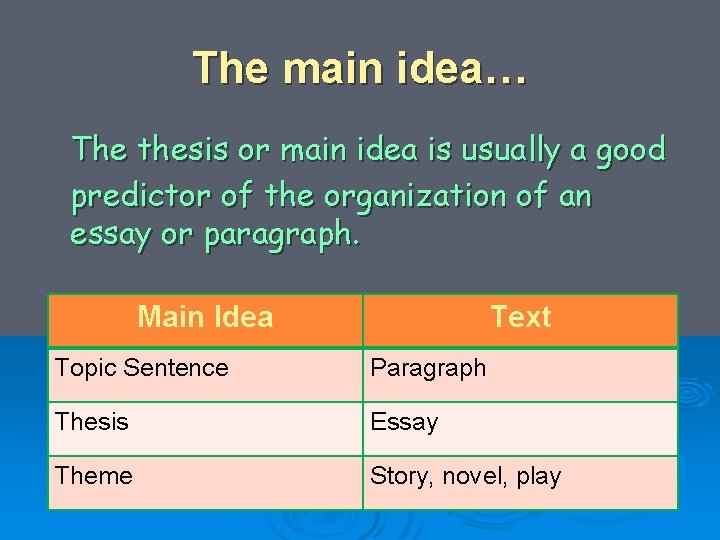 The main idea…

The thesis or main idea is usually a good predictor of the organization of an essay or paragraph.

| Main Idea | Text |
|---|---|
| Topic Sentence | Paragraph |
| Thesis | Essay |
| Theme | Story, novel, play |